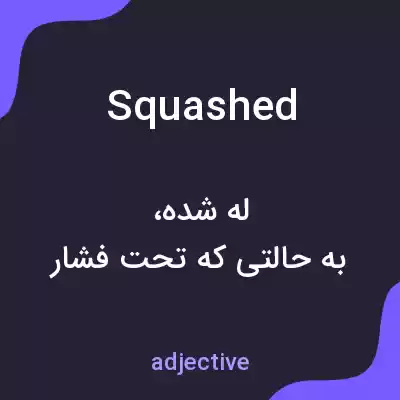 Squashed

له شده،
به حالتی که تحت فشار

adjective